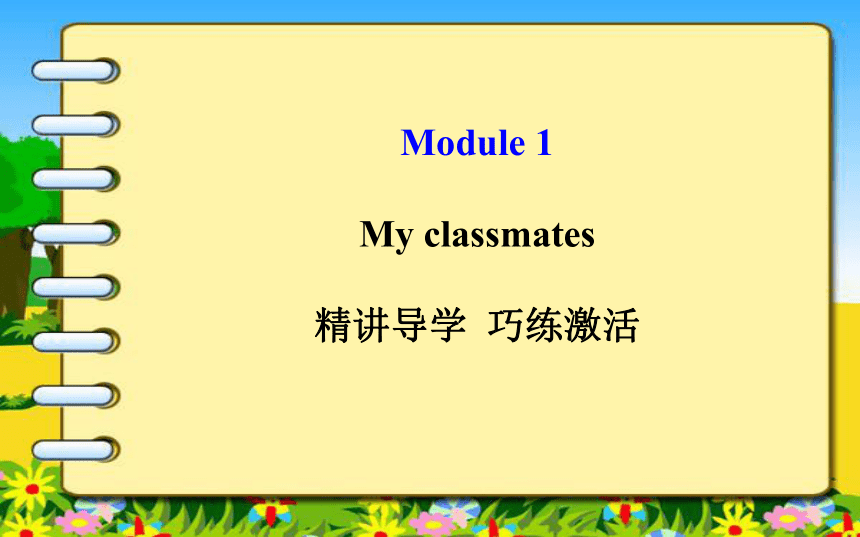 Module 1

My classmates

精讲导学 巧练激活